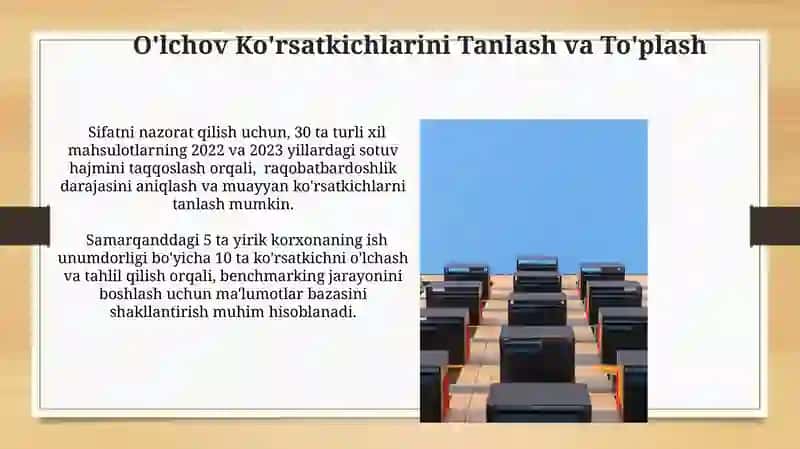 O'lchov Ko'rsatkichlarini Tanlash va To'plash

Sifatni nazorat qilish uchun, 30 ta turli xil mahsulotlarning 2022 va 2023 yillardagi sotuv hajmini taqqoslash orqali, raqobatbardoshlik darajasini aniqlash va muayyan ko'rsatkichlarni tanlash mumkin.

Samarqanddagi 5 ta yirik korxonaning ish unumdorligi bo'yicha 10 ta ko'rsatkichni o'lchash va tahlil qilish orqali, benchmarking jarayonini boshlash uchun ma'lumotlar bazasini shakllantirish muhim hisoblanadi.